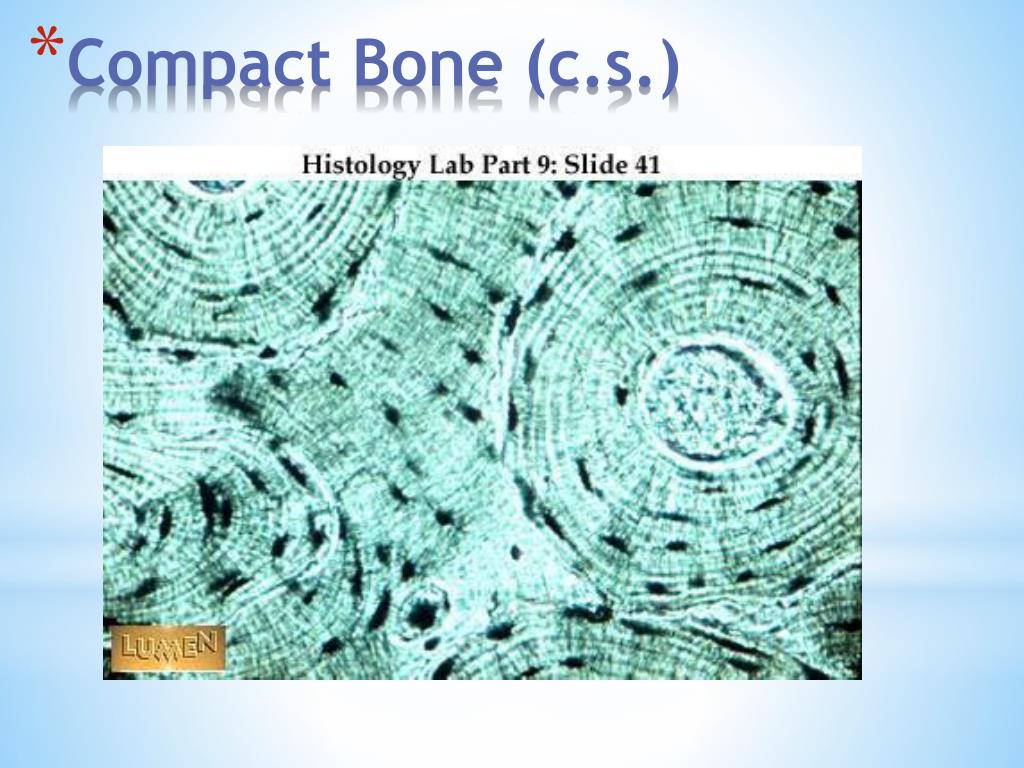 *Compact Bone (c.s.)

Histology Lab Part 9: Slide 41

LUMEN